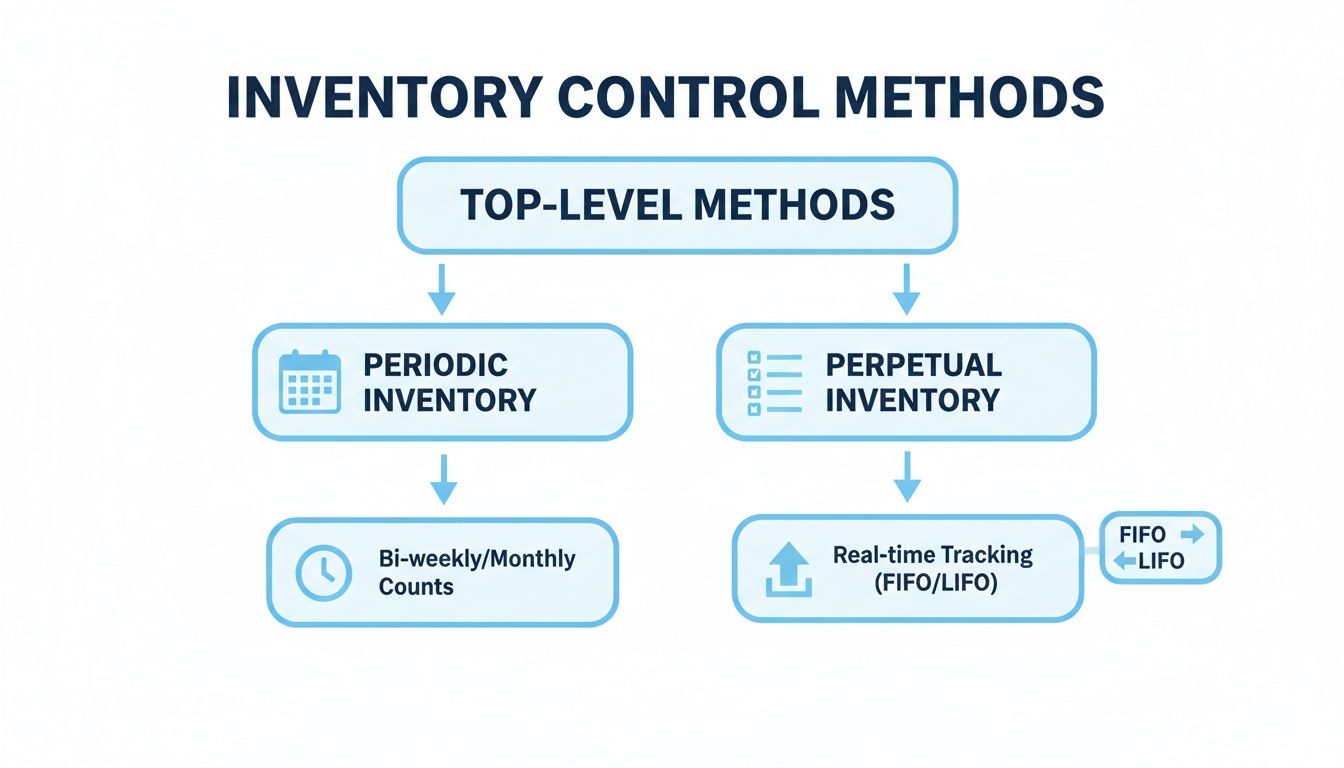 INVENTORY CONTROL METHODS

TOP-LEVEL METHODS

PERIODIC INVENTORY

PERPETUAL INVENTORY

Bi-weekly/Monthly Counts

Real-time Tracking (FIFO/LIFO)

FIFO

LIFO